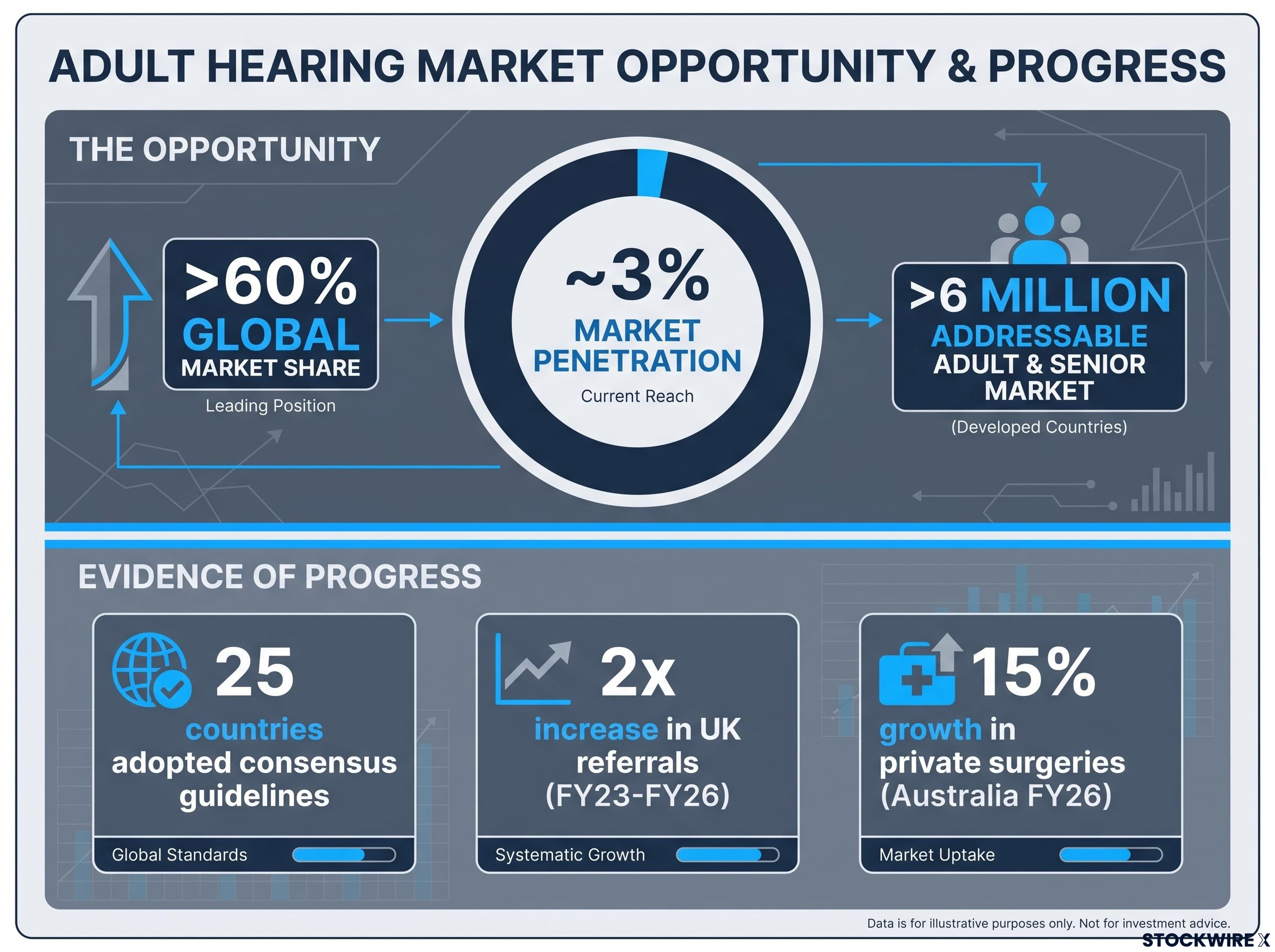 ADULT HEARING MARKET OPPORTUNITY & PROGRESS

THE OPPORTUNITY

>60% GLOBAL MARKET SHARE

Leading Position

~3% MARKET PENETRATION

Current Reach

>6 MILLION ADDRESSABLE ADULT & SENIOR MARKET

(Developed Countries)

EVIDENCE OF PROGRESS

25 countries adopted consensus guidelines

Global Standards

2x increase in UK referrals (FY23-FY26)

Systematic Growth

15% growth in private surgeries (Australia FY26)

Market Uptake

Data is for illustrative purposes only. Not for investment advice.

STOCKWIRE X